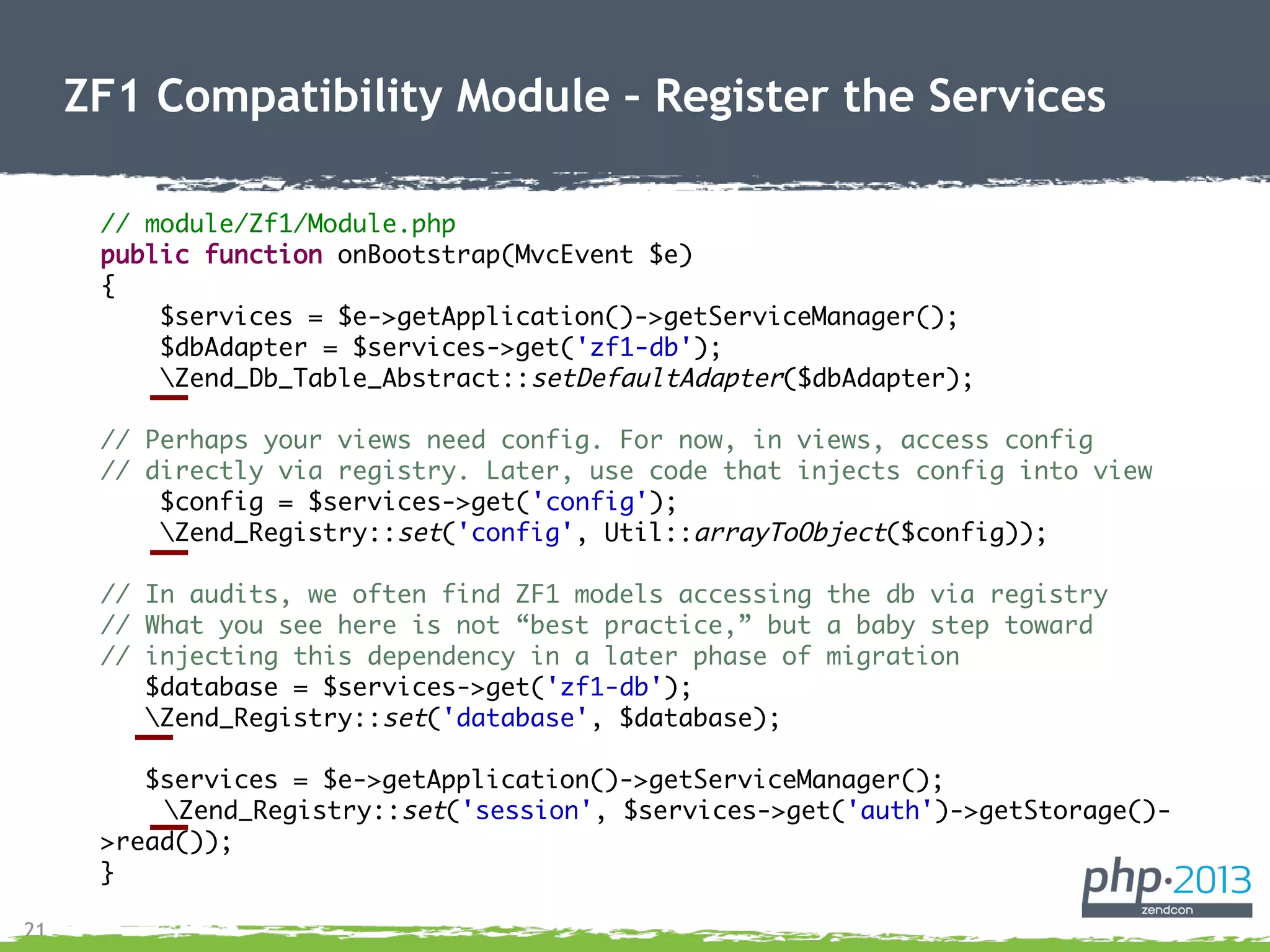 ZF1 Compatibility Module - Register the Services

// module/Zf1/Module.php
public function onBootstrap(MvcEvent $e)
{
    $services = $e->getApplication()->getServiceManager();
    $dbAdapter = $services->get('zf1-db');
    \Zend_Db_Table_Abstract::setDefaultAdapter($dbAdapter);

// Perhaps your views need config. For now, in views, access config
// directly via registry. Later, use code that injects config into view
    $config = $services->get('config');
    \Zend_Registry::set('config', Util::arrayToObject($config));

// In audits, we often find ZF1 models accessing the db via registry
// What you see here is not “best practice,” but a baby step toward
// injecting this dependency in a later phase of migration
   $database = $services->get('zf1-db');
   \Zend_Registry::set('database', $database);

   $services = $e->getApplication()->getServiceManager();
    \Zend_Registry::set('session', $services->get('auth')->getStorage()->read());
}

php·2013
zendcon

21